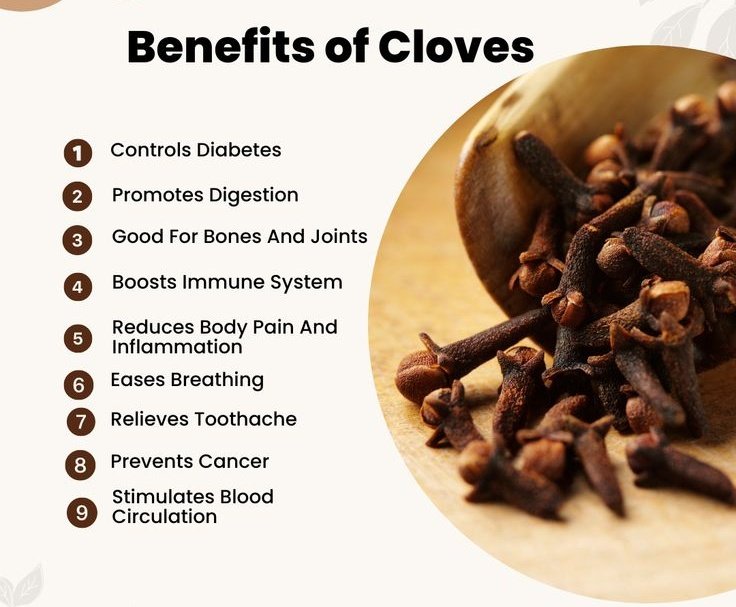 Benefits of Cloves

1 Controls Diabetes

2 Promotes Digestion

3 Good For Bones And Joints

4 Boosts Immune System

5 Reduces Body Pain And Inflammation

6 Eases Breathing

7 Relieves Toothache

8 Prevents Cancer

9 Stimulates Blood Circulation